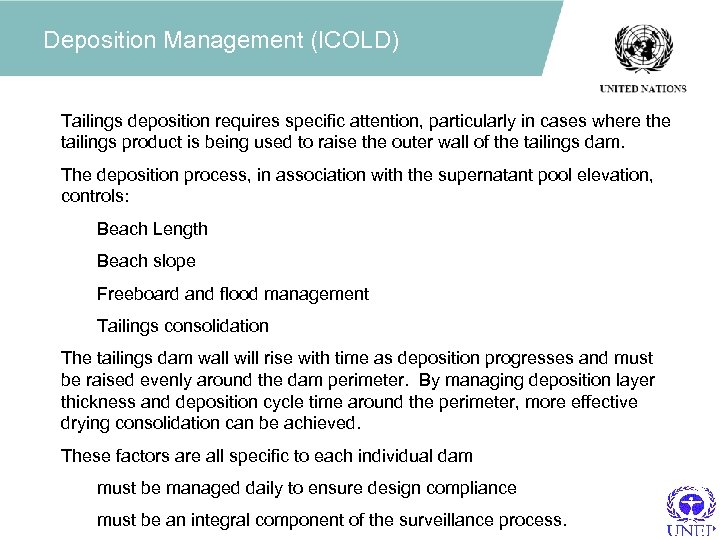 Deposition Management (ICOLD)

UNITED NATIONS

Tailings deposition requires specific attention, particularly in cases where the tailings product is being used to raise the outer wall of the tailings dam.

The deposition process, in association with the supernatant pool elevation, controls:

Beach Length

Beach slope

Freeboard and flood management

Tailings consolidation

The tailings dam wall will rise with time as deposition progresses and must be raised evenly around the dam perimeter. By managing deposition layer thickness and deposition cycle time around the perimeter, more effective drying consolidation can be achieved.

These factors are all specific to each individual dam

must be managed daily to ensure design compliance

must be an integral component of the surveillance process.

UNEP